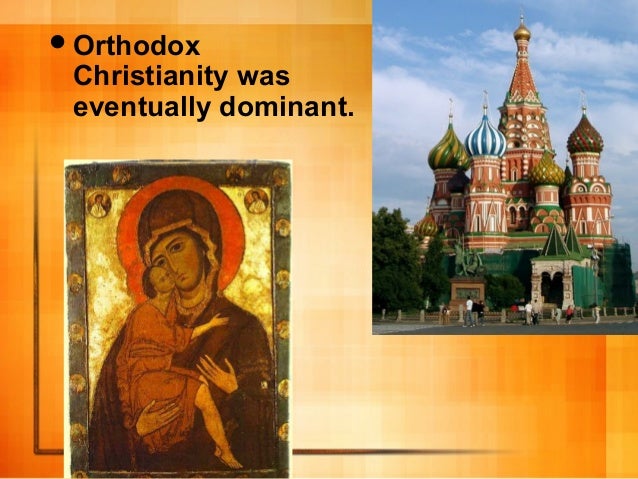 • Orthodox Christianity was eventually dominant.